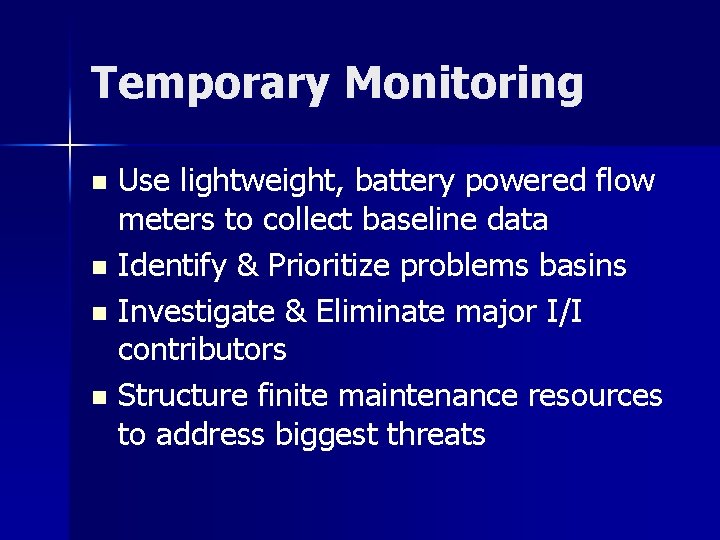 Temporary Monitoring

- Use lightweight, battery powered flow meters to collect baseline data
- Identify & Prioritize problems basins
- Investigate & Eliminate major I/I contributors
- Structure finite maintenance resources to address biggest threats